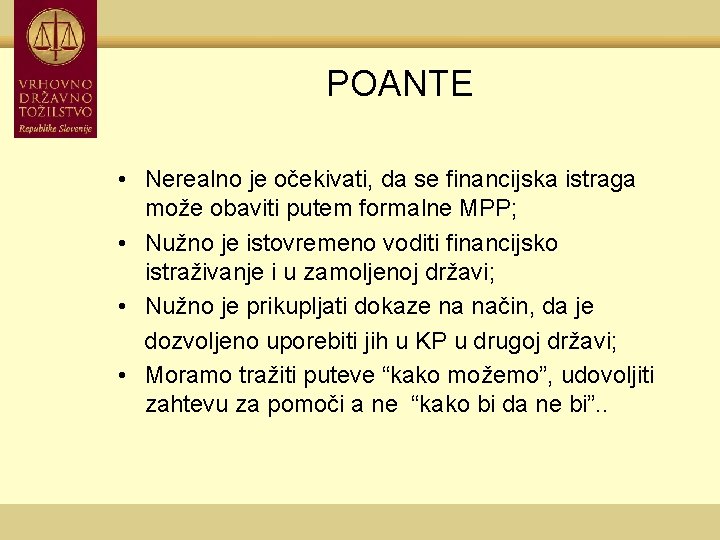 VRHOVNO DRŽAVNO TOŽILSTVO
Republike Slovenije

POANTE

• Nerealno je očekivati, da se financijska istraga može obaviti putem formalne MPP;
• Nužno je istovremeno voditi financijsko istraživanje i u zamoljenoj državi;
• Nužno je prikupljati dokaze na način, da je dozvoljeno uporebiti jih u KP u drugoj državi;
• Moramo tražiti puteve “kako možemo”, udovoljiti zahtevu za pomoči a ne “kako bi da ne bi”..